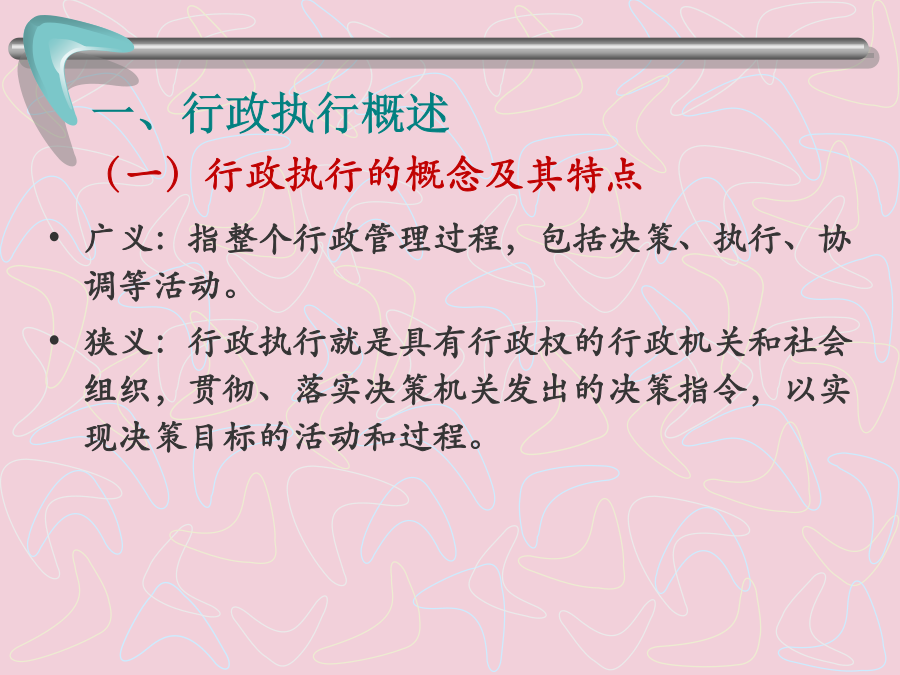 一、行政执行概述

（一）行政执行的概念及其特点

• 广义：指整个行政管理过程，包括决策、执行、协调等活动。

• 狭义：行政执行就是具有行政权的行政机关和社会组织，贯彻、落实决策机关发出的决策指令，以实现决策目标的活动和过程。